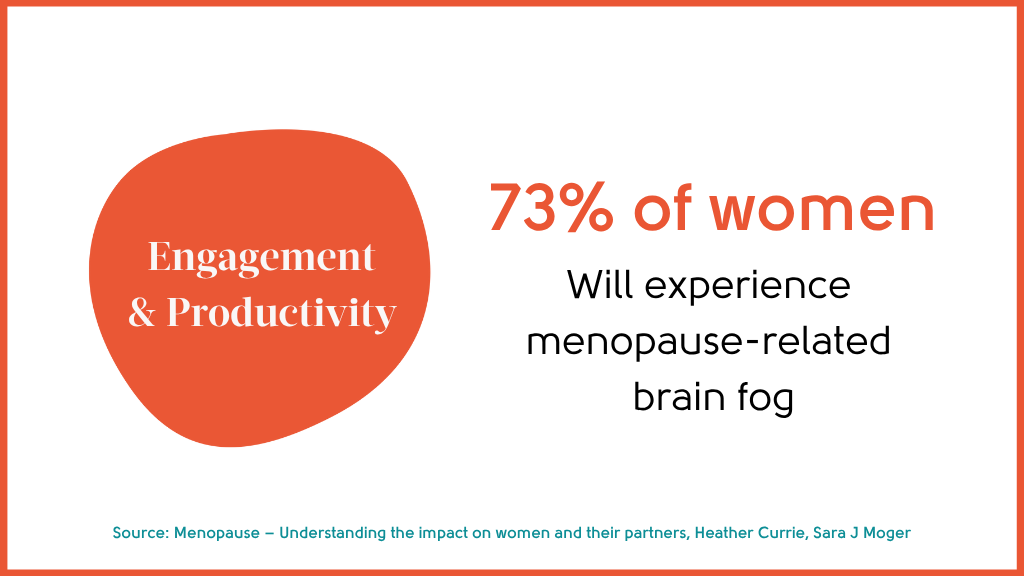 Engagement & Productivity

73% of women

Will experience menopause-related brain fog

Source: Menopause – Understanding the impact on women and their partners, Heather Currie, Sara J Moger